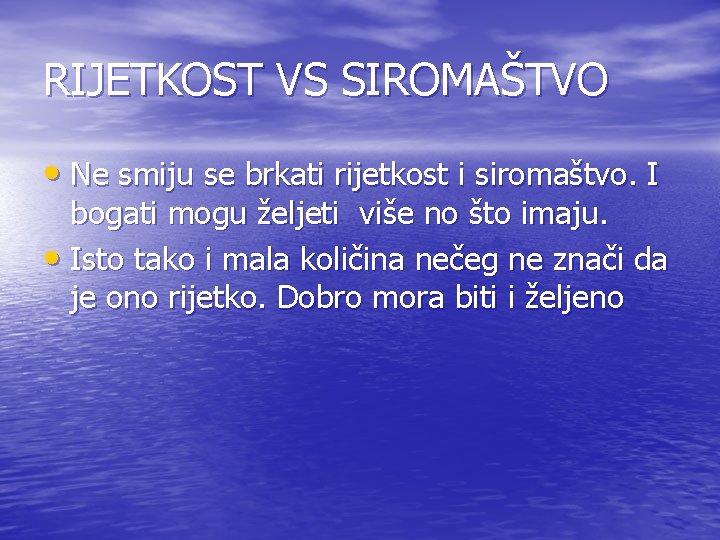 RIJETKOST VS SIROMAŠTVO

• Ne smiju se brkati rijetkost i siromaštvo. I bogati mogu željeti više no što imaju.

• Isto tako i mala količina nečeg ne znači da je ono rijetko. Dobro mora biti i željeno